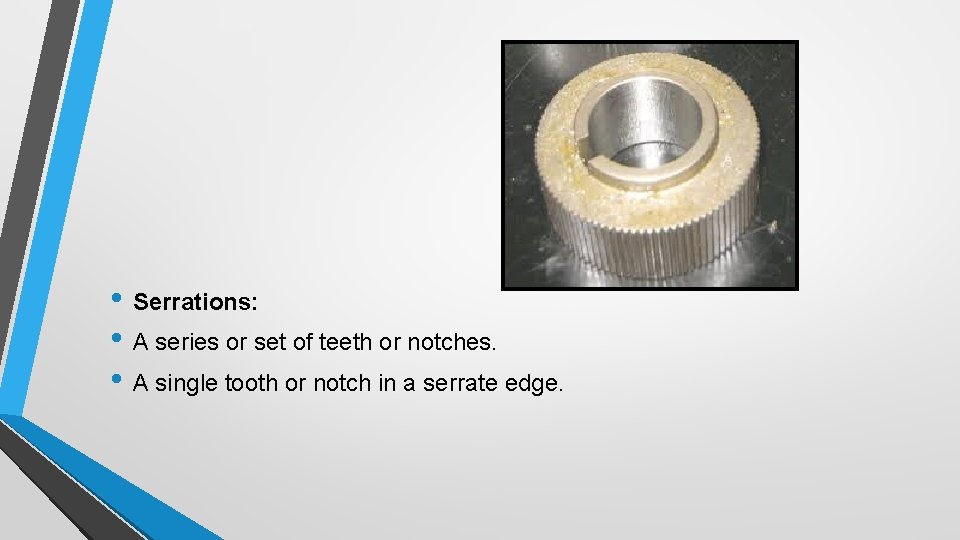 • Serrations:
• A series or set of teeth or notches.
• A single tooth or notch in a serrate edge.